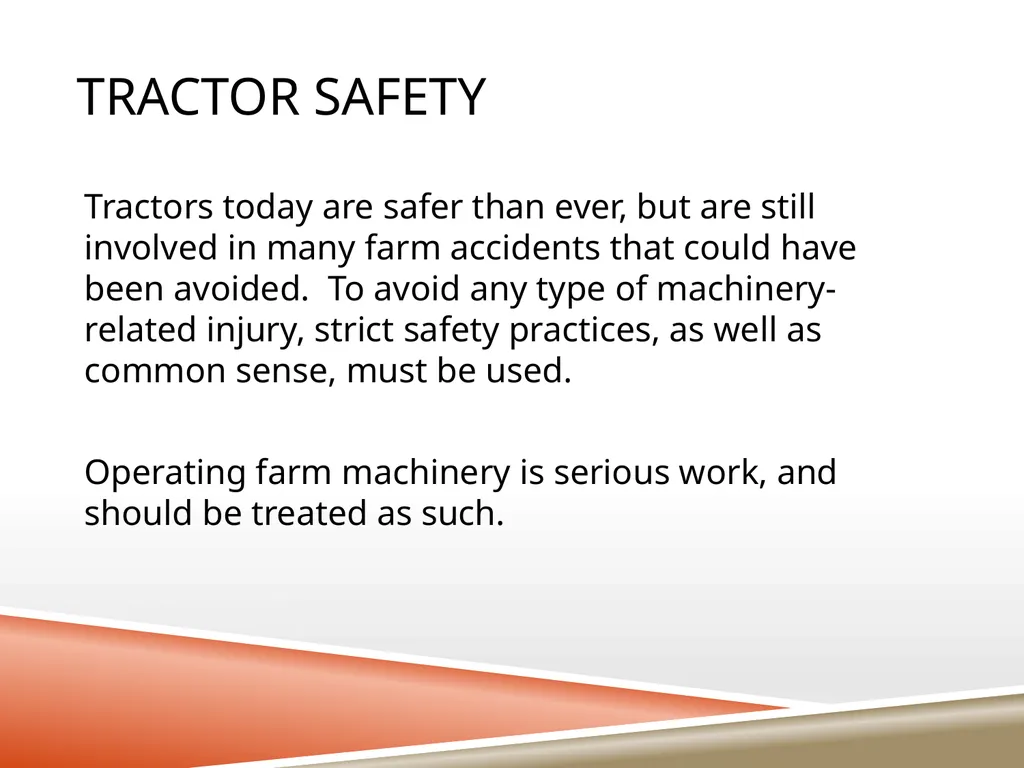 TRACTOR SAFETY

Tractors today are safer than ever, but are still involved in many farm accidents that could have been avoided.  To avoid any type of machinery-related injury, strict safety practices, as well as common sense, must be used.

Operating farm machinery is serious work, and should be treated as such.